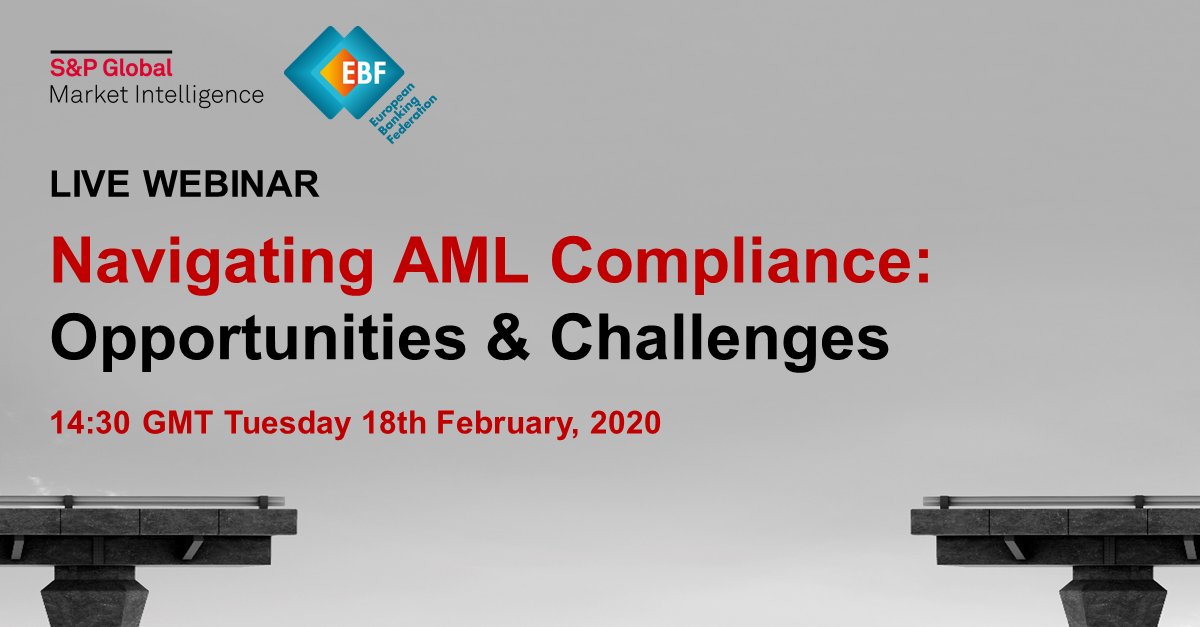 S&P Global
Market Intelligence

EBF
European Banking Federation

LIVE WEBINAR

Navigating AML Compliance:
Opportunities & Challenges

14:30 GMT Tuesday 18th February, 2020